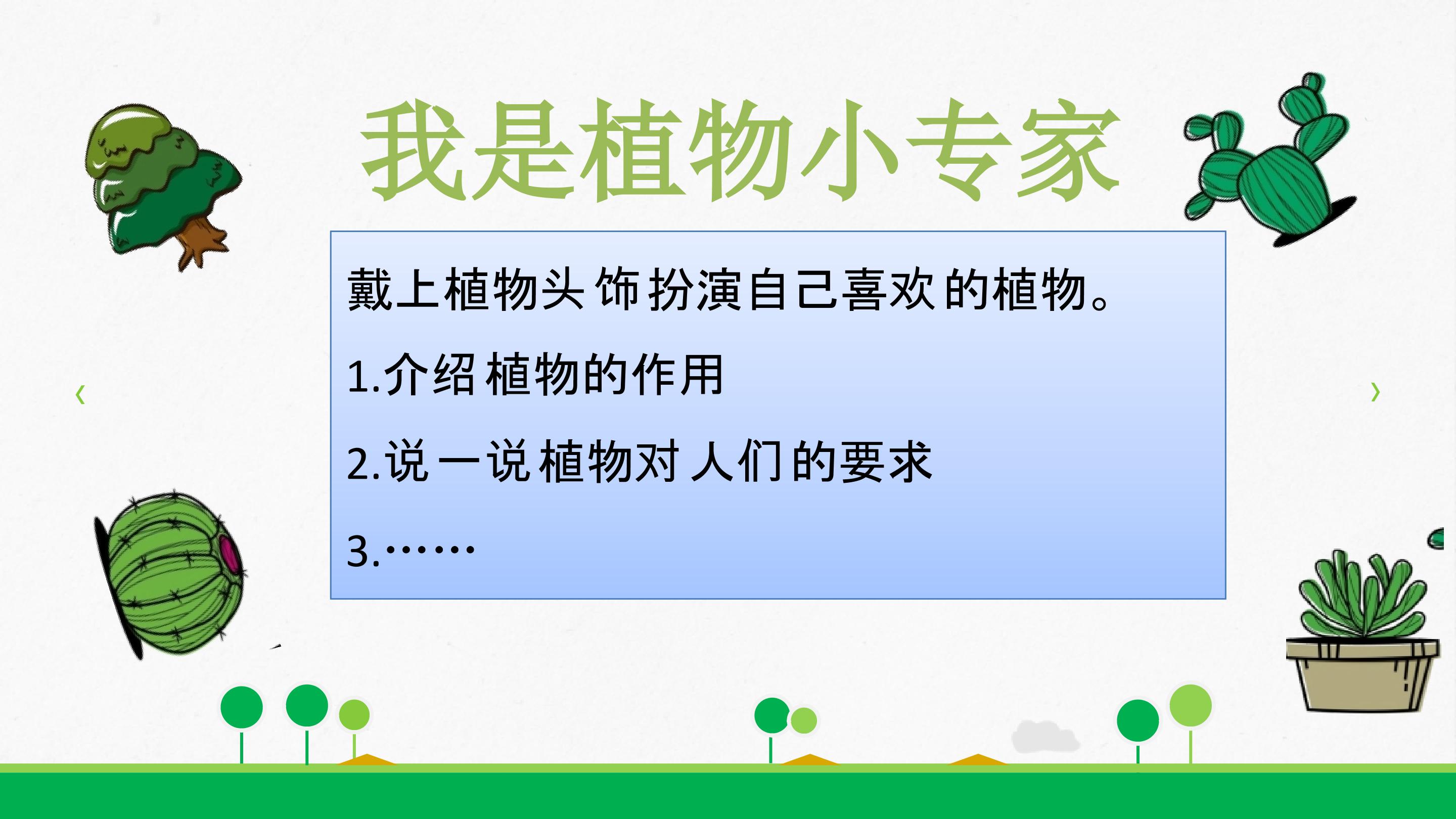 我是植物小专家

戴上植物头饰扮演自己喜欢的植物。

1.介绍植物的作用

2.说一说植物对人们的要求

3.……

‹

›